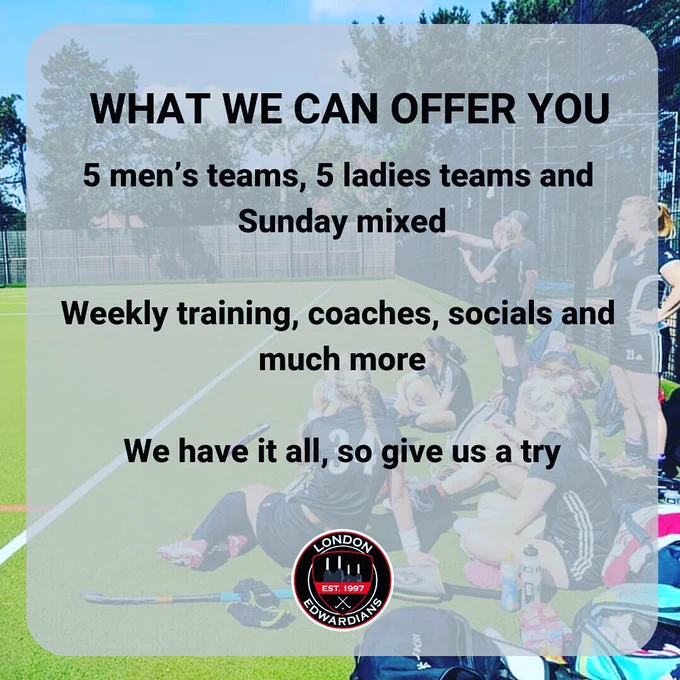 WHAT WE CAN OFFER YOU

5 men's teams, 5 ladies teams and Sunday mixed

Weekly training, coaches, socials and much more

We have it all, so give us a try

LONDON
EST. 1997
EDWARDIANS